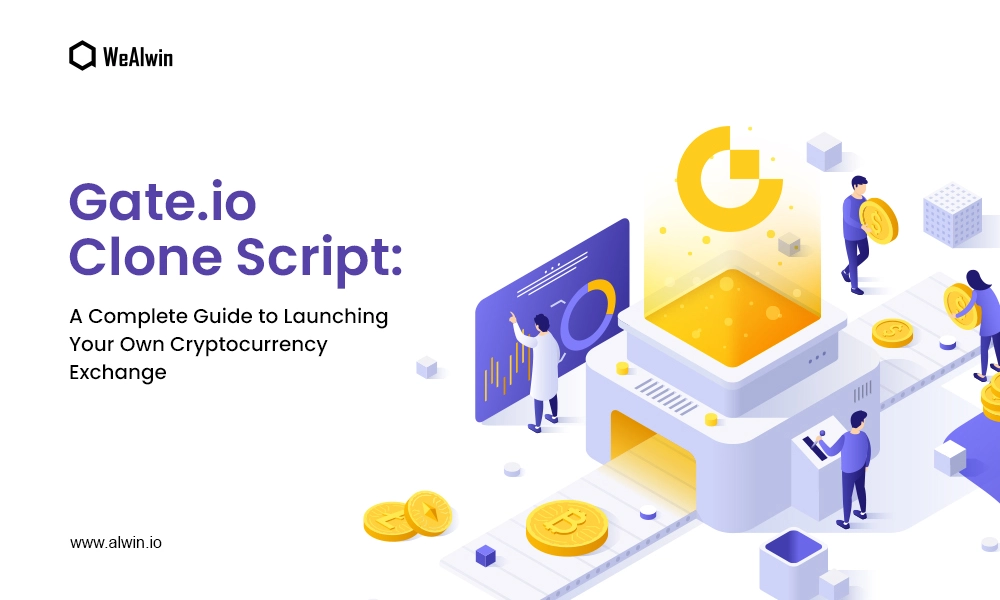 WeAlwin

Gate.io Clone Script:

A Complete Guide to Launching Your Own Cryptocurrency Exchange

www.alwin.io